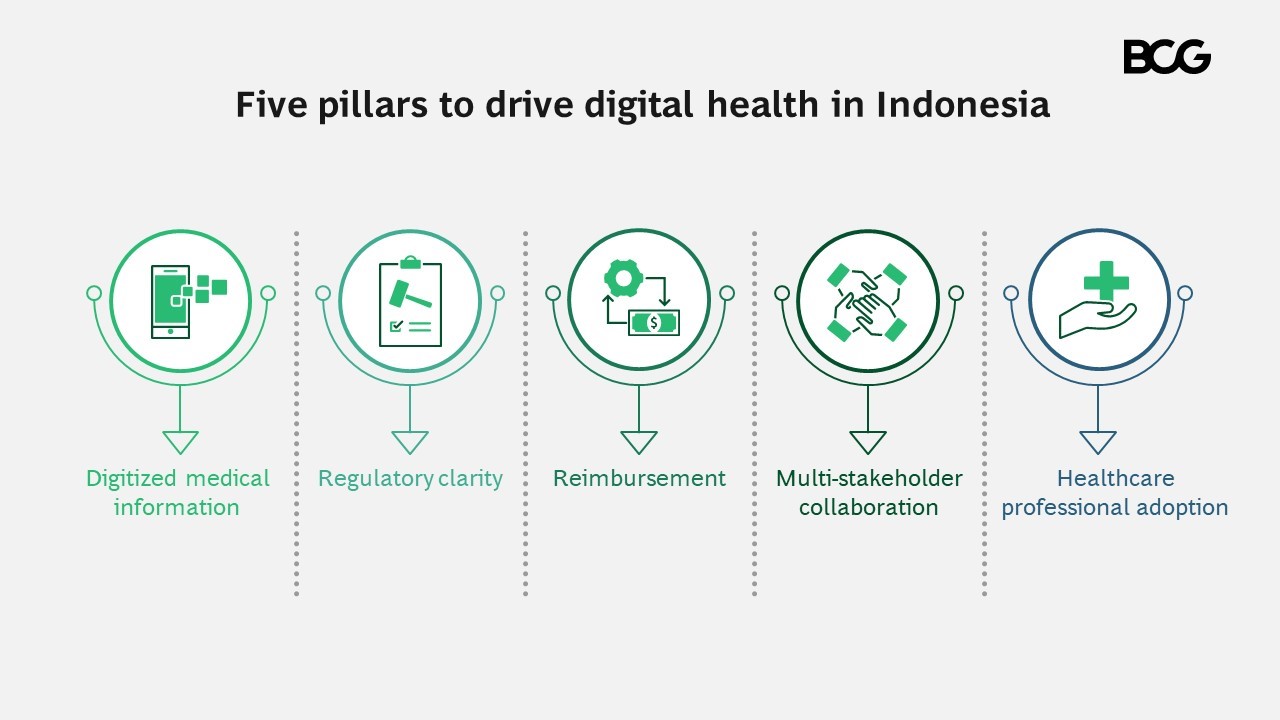 BCG

Five pillars to drive digital health in Indonesia

Digitized medical information

Regulatory clarity

Reimbursement

Multi-stakeholder collaboration

Healthcare professional adoption